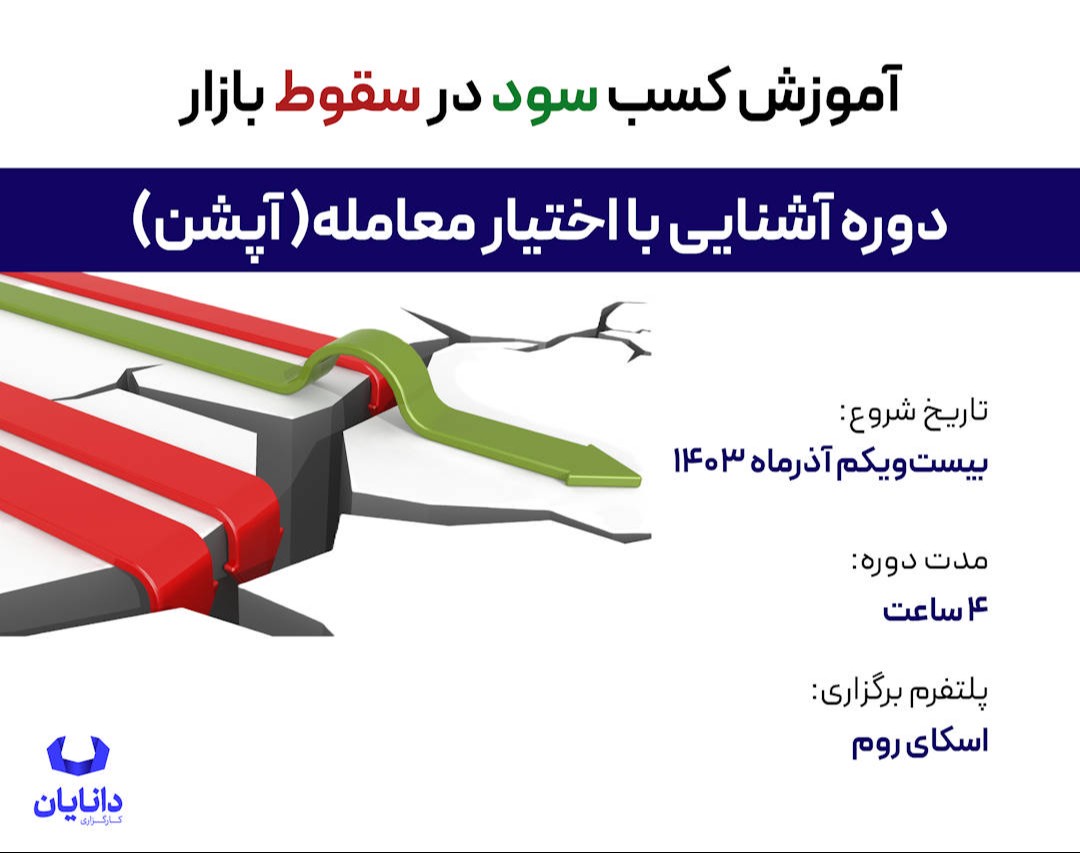 آموزش کسب سود در سقوط بازار

دوره آشنایی با اختیار معامله (آپشن)

تاریخ شروع:
بیست‌ویکم آذرماه ۱۴۰۳

مدت دوره:
۴ ساعت

پلتفرم برگزاری:
اسکای روم

دانایان
کارگزاری